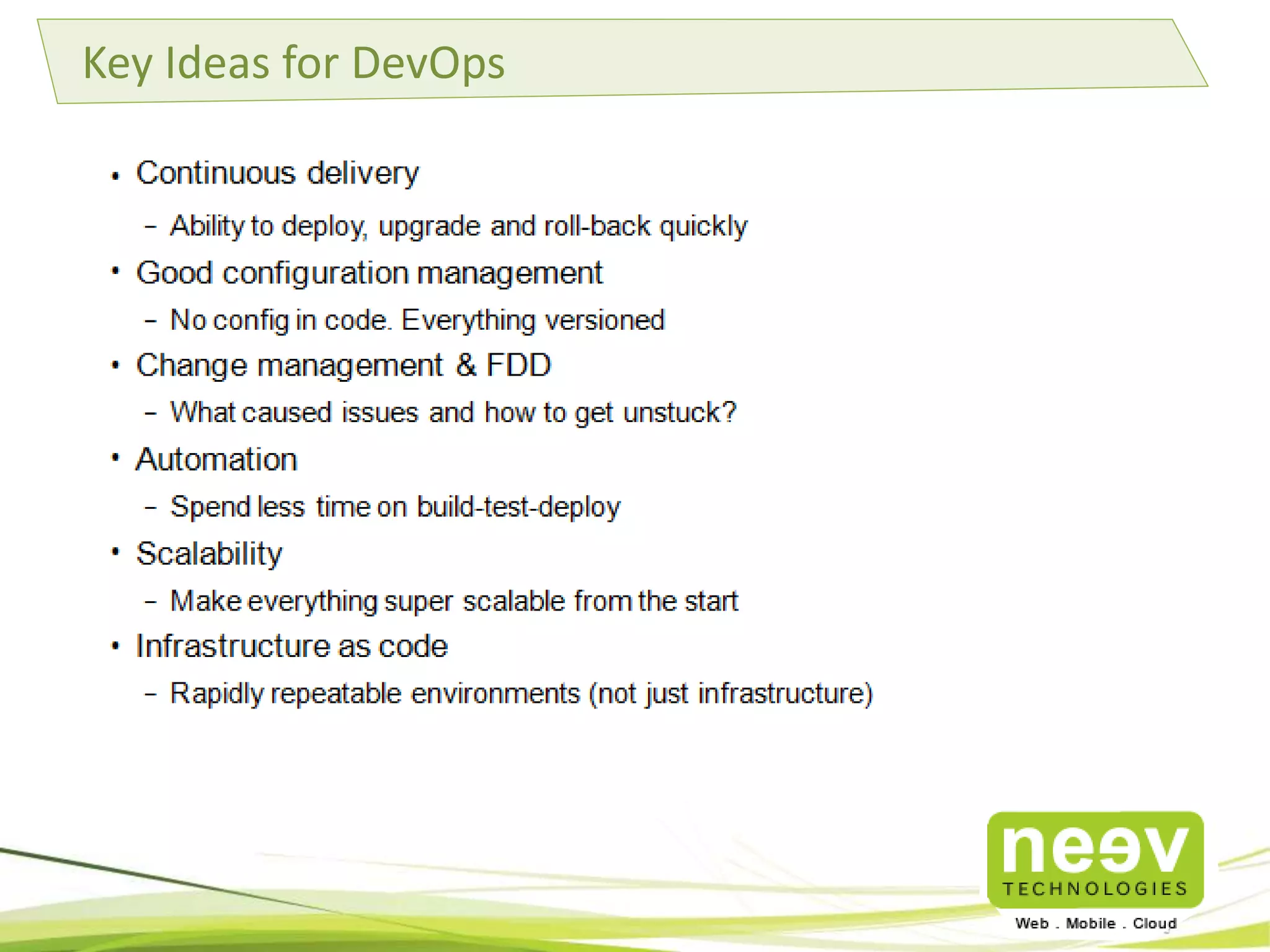 Key Ideas for DevOps

• Continuous delivery
 – Ability to deploy, upgrade and roll-back quickly
• Good configuration management
 – No config in code. Everything versioned
• Change management & FDD
 – What caused issues and how to get unstuck?
• Automation
 – Spend less time on build-test-deploy
• Scalability
 – Make everything super scalable from the start
• Infrastructure as code
 – Rapidly repeatable environments (not just infrastructure)

neev
TECHNOLOGIES
Web . Mobile . Cloud